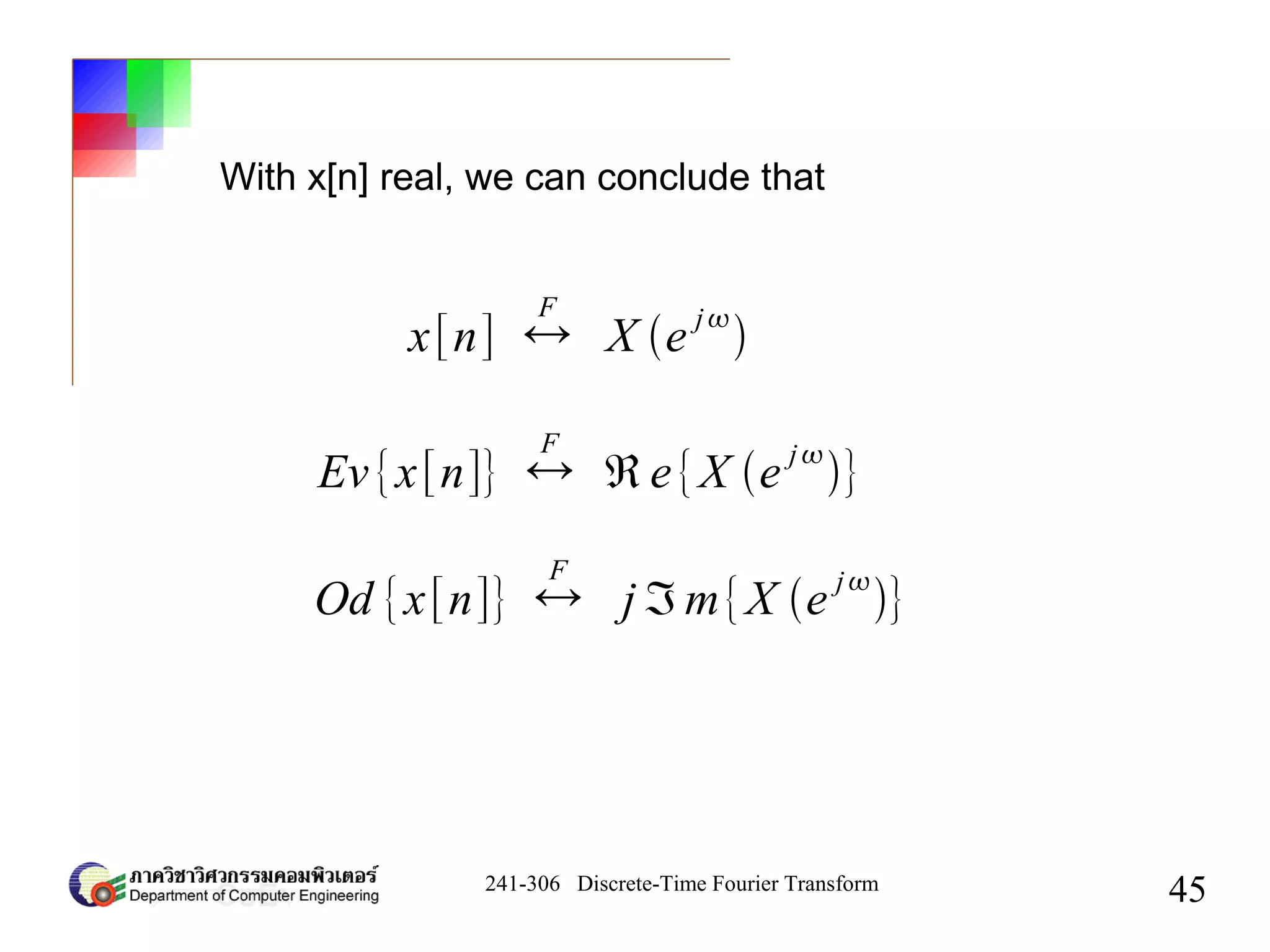 With x[n] real, we can conclude that

$x[n] \overset{F}{\leftrightarrow} X(e^{j\omega})$

$Ev\{x[n]\} \overset{F}{\leftrightarrow} \Re e\{X(e^{j\omega})\}$

$Od\{x[n]\} \overset{F}{\leftrightarrow} j\Im m\{X(e^{j\omega})\}$

ภาควิชาวิศวกรรมคอมพิวเตอร์
Department of Computer Engineering

241-306 Discrete-Time Fourier Transform

45